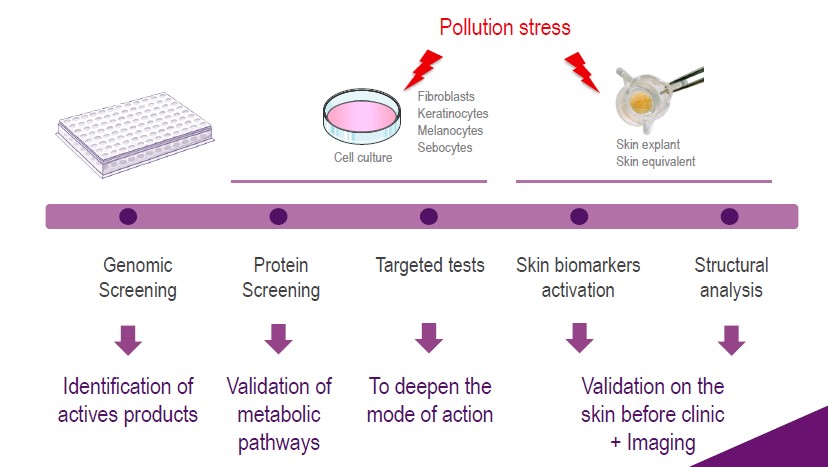 Pollution stress

Cell culture

Fibroblasts
Keratinocytes
Melanocytes
Sebocytes

Skin explant
Skin equivalent

Genomic Screening

Protein Screening

Targeted tests

Skin biomarkers activation

Structural analysis

Identification of actives products

Validation of metabolic pathways

To deepen the mode of action

Validation on the skin before clinic + Imaging